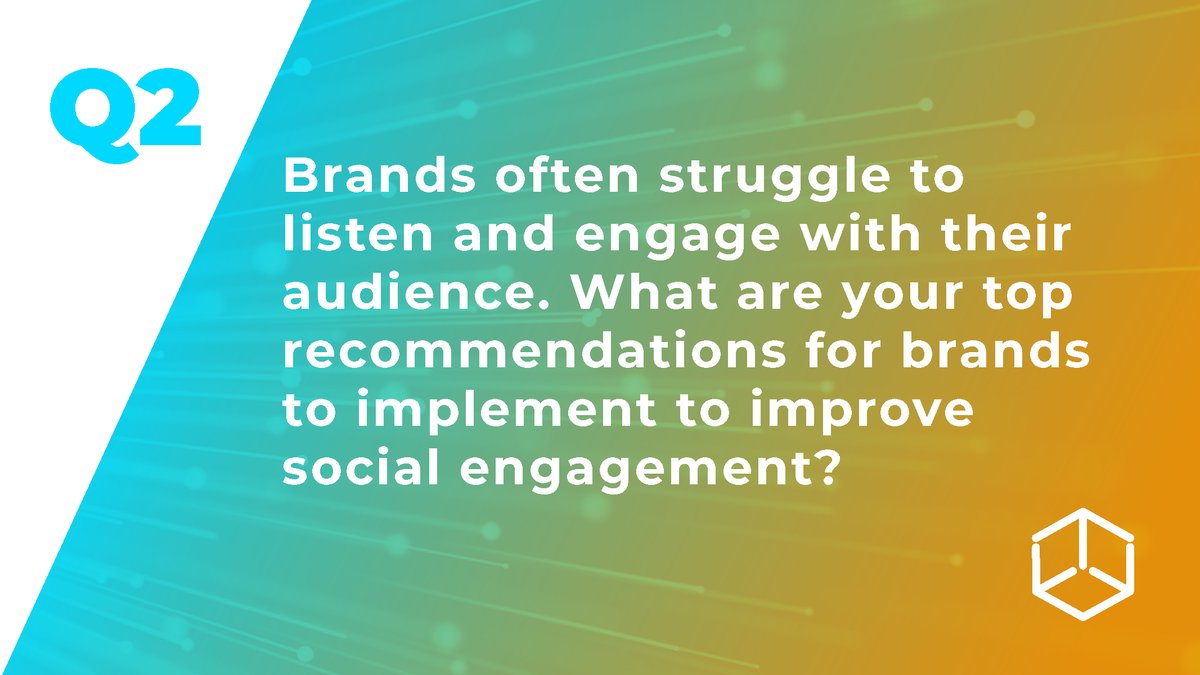 Q2

Brands often struggle to listen and engage with their audience. What are your top recommendations for brands to implement to improve social engagement?